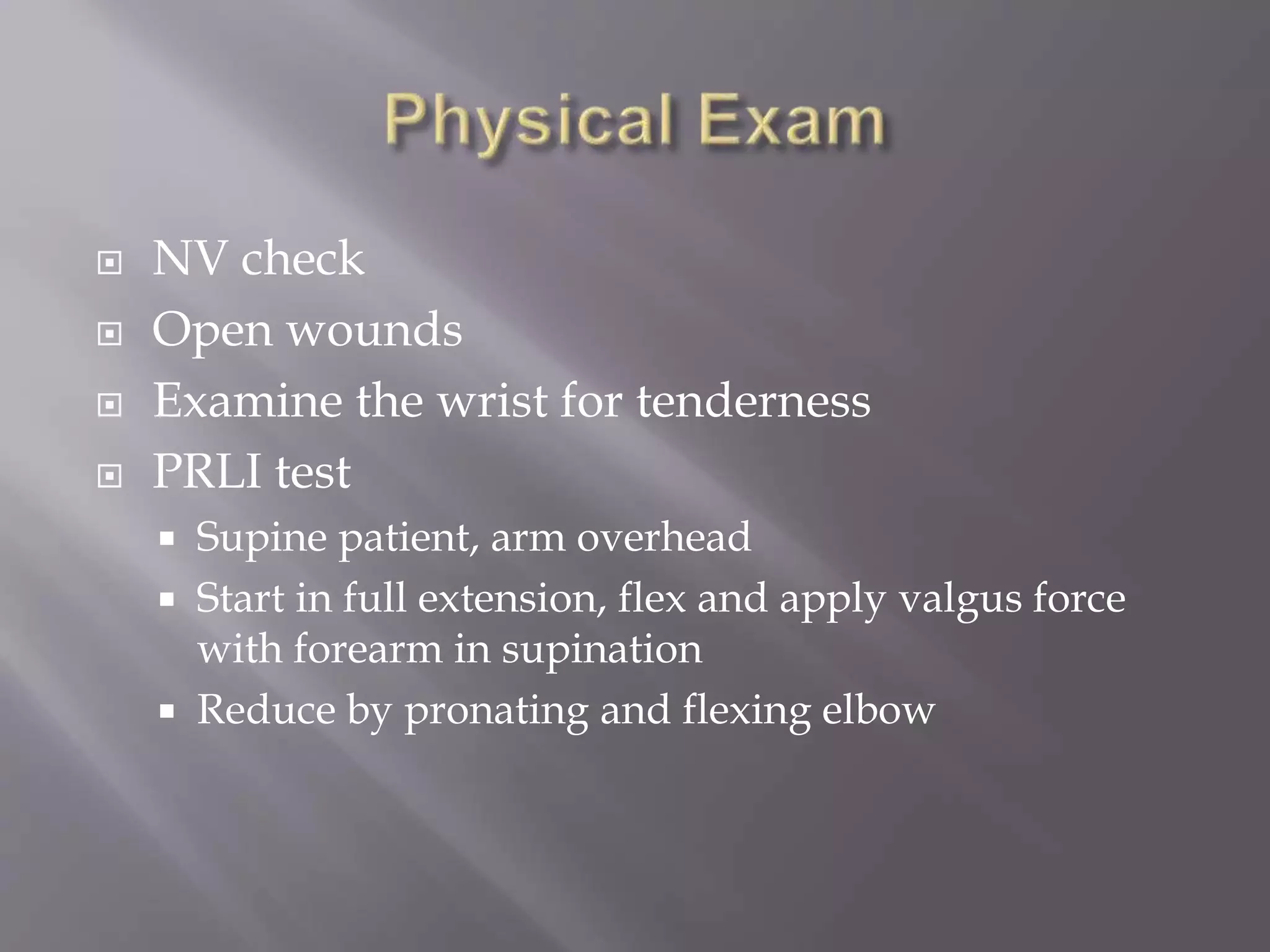 Physical Exam

NV check

Open wounds

Examine the wrist for tenderness

PRLI test

Supine patient, arm overhead

Start in full extension, flex and apply valgus force with forearm in supination

Reduce by pronating and flexing elbow